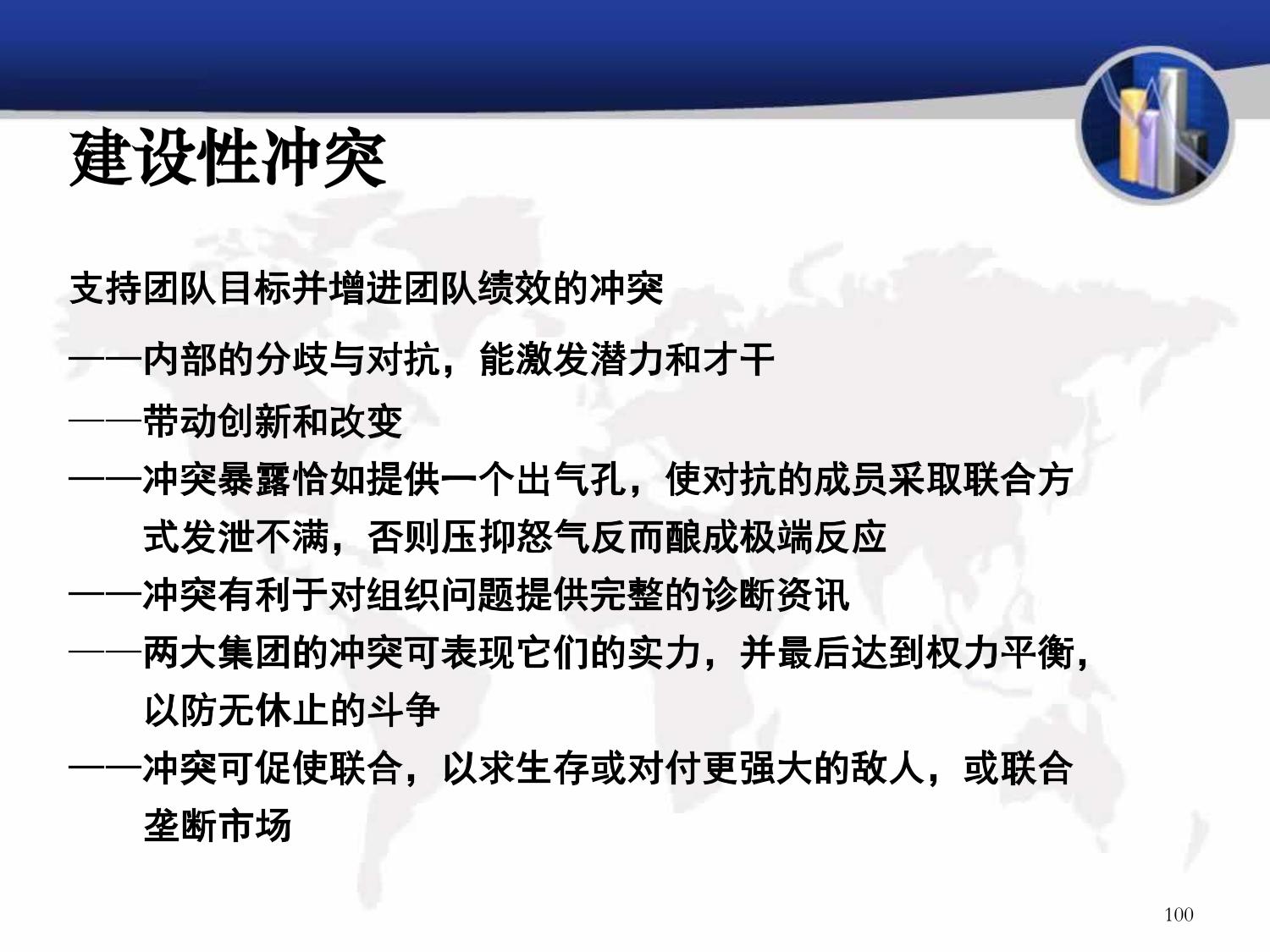 建设性冲突

支持团队目标并增进团队绩效的冲突

——内部的分歧与对抗，能激发潜力和才干

——带动创新和改变

——冲突暴露恰如提供一个出气孔，使对抗的成员采取联合方式发泄不满，否则压抑怒气反而酿成极端反应

——冲突有利于对组织问题提供完整的诊断资讯

——两大集团的冲突可表现它们的实力，并最后达到权力平衡，以防无休止的斗争

——冲突可促使联合，以求生存或对付更强大的敌人，或联合垄断市场

100